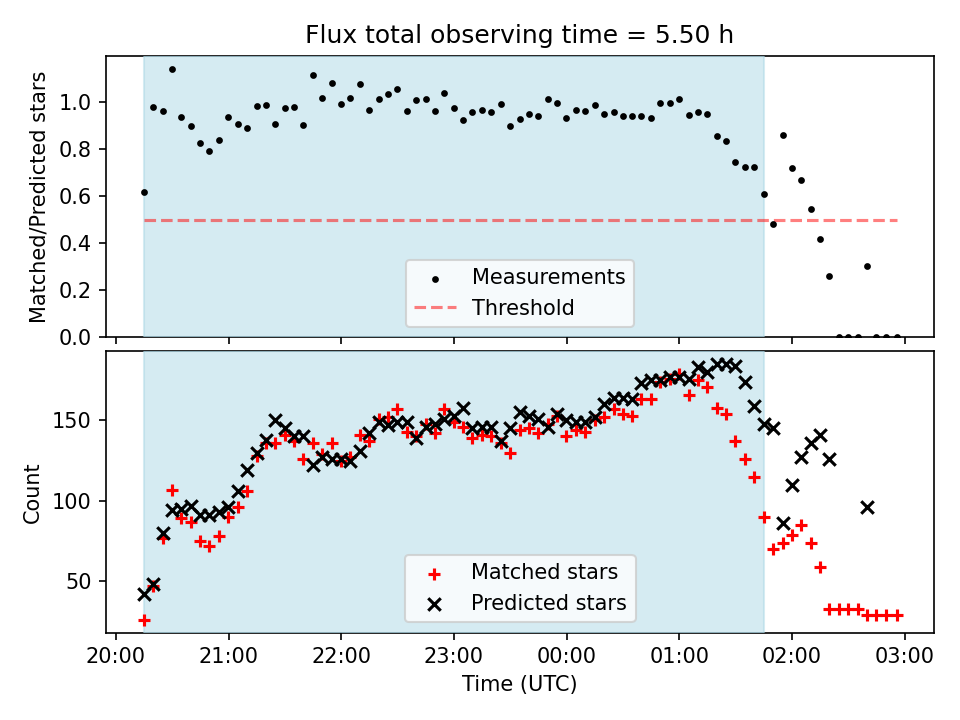 Flux total observing time = 5.50 h

Matched/Predicted stars

1.0
0.8
0.6
0.4
0.2
0.0

Measurements
Threshold

Count

150
100
50

Matched stars
Predicted stars

20:00 21:00 22:00 23:00 00:00 01:00 02:00 03:00
Time (UTC)